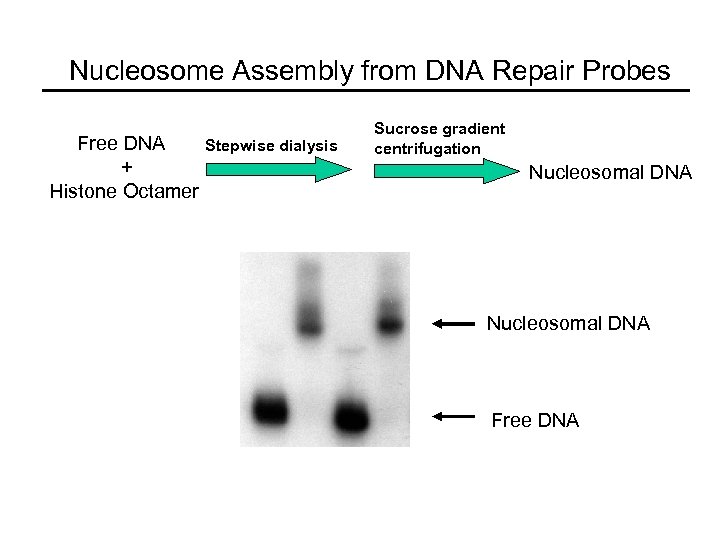 Nucleosome Assembly from DNA Repair Probes

Free DNA
+
Histone Octamer

Stepwise dialysis

Sucrose gradient centrifugation

Nucleosomal DNA

Nucleosomal DNA

Free DNA